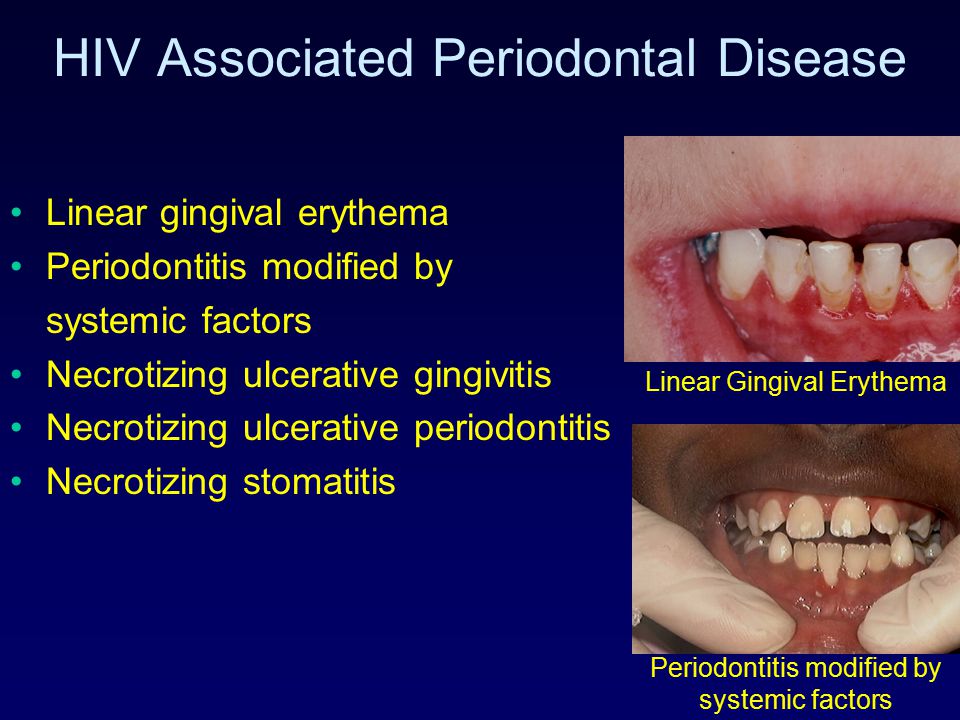 HIV Associated Periodontal Disease

• Linear gingival erythema
• Periodontitis modified by systemic factors
• Necrotizing ulcerative gingivitis
• Necrotizing ulcerative periodontitis
• Necrotizing stomatitis

Linear Gingival Erythema

Periodontitis modified by systemic factors